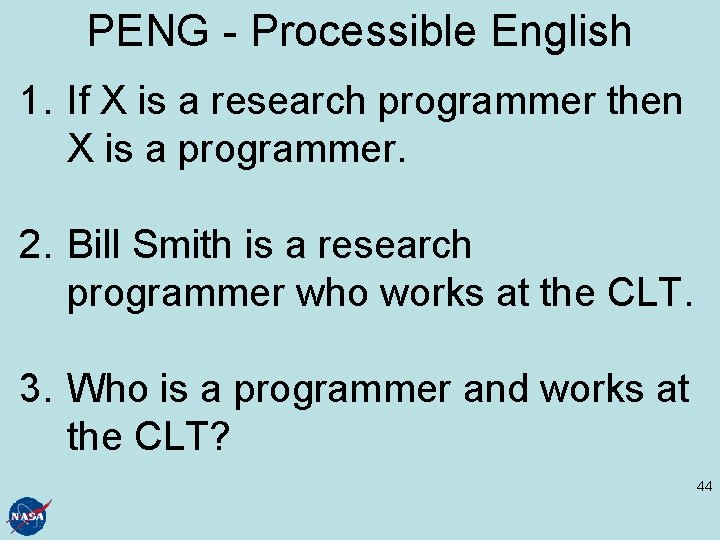 PENG - Processible English

1. If X is a research programmer then X is a programmer.

2. Bill Smith is a research programmer who works at the CLT.

3. Who is a programmer and works at the CLT?

44

NASA